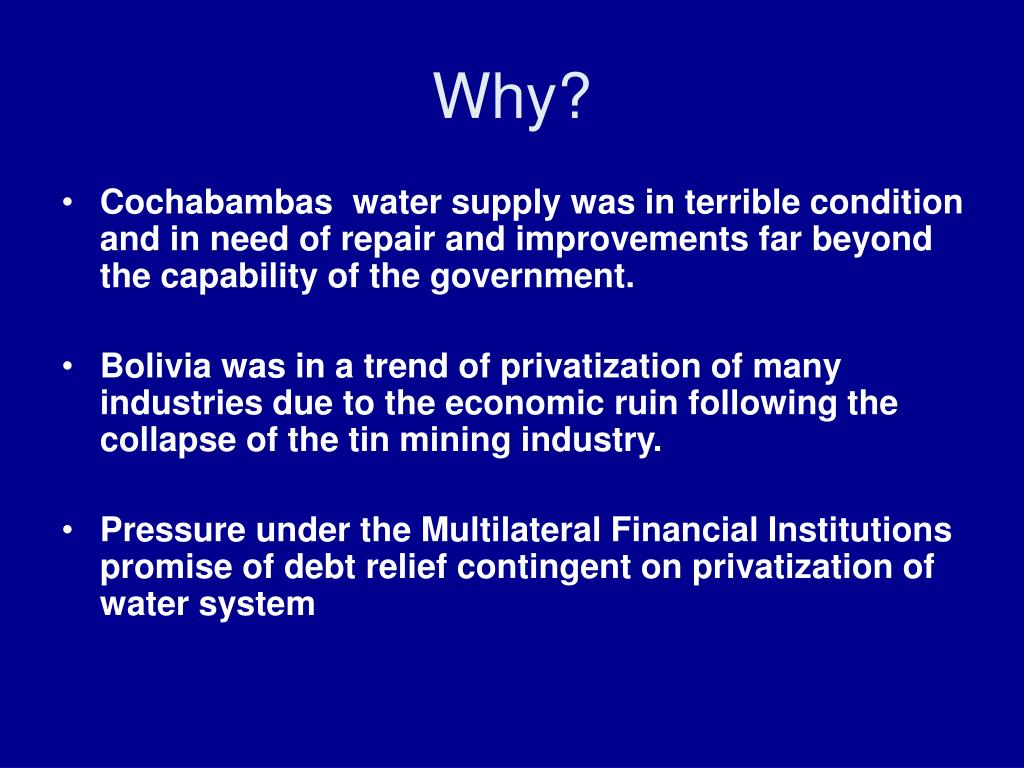 Why?

• Cochabambas water supply was in terrible condition and in need of repair and improvements far beyond the capability of the government.

• Bolivia was in a trend of privatization of many industries due to the economic ruin following the collapse of the tin mining industry.

• Pressure under the Multilateral Financial Institutions promise of debt relief contingent on privatization of water system